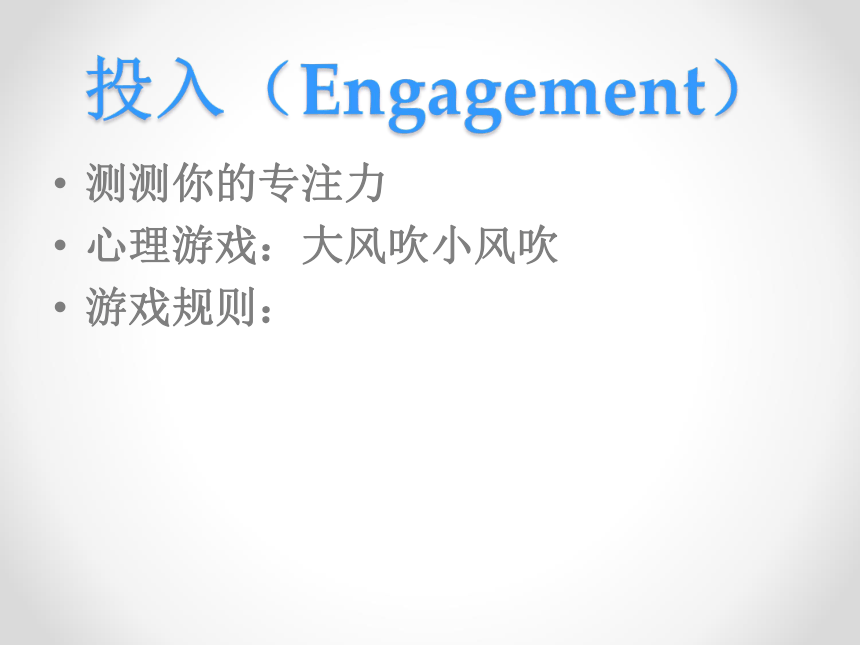 投入（Engagement）

• 测测你的专注力
• 心理游戏：大风吹小风吹
• 游戏规则：